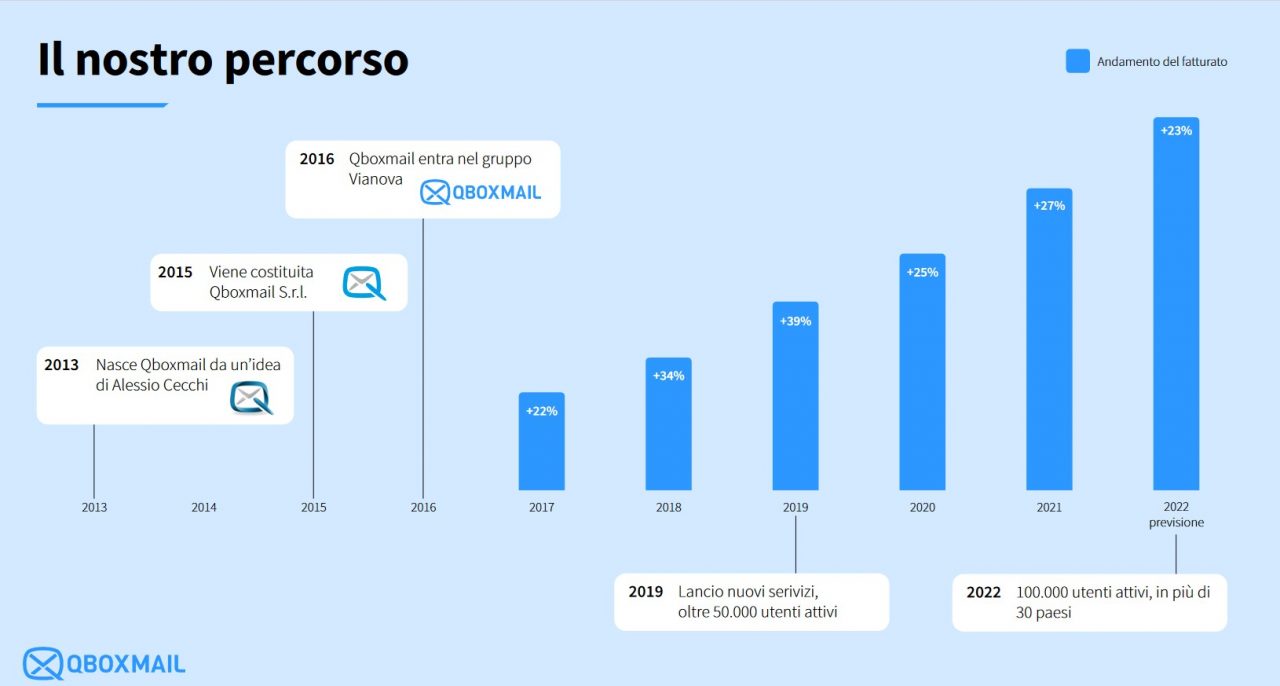 Il nostro percorso

Andamento del fatturato

2016 Qboxmail entra nel gruppo Vianova

QBOXMAIL

2015 Viene costituita Qboxmail S.r.l.

2013 Nasce Qboxmail da un'idea di Alessio Cecchi

+22%
+34%
+39%
+25%
+27%
+23%

2013
2014
2015
2016
2017
2018
2019
2020
2021
2022
previsione

2019 Lancio nuovi serivizi, oltre 50.000 utenti attivi

2022 100.000 utenti attivi, in più di 30 paesi

QBOXMAIL